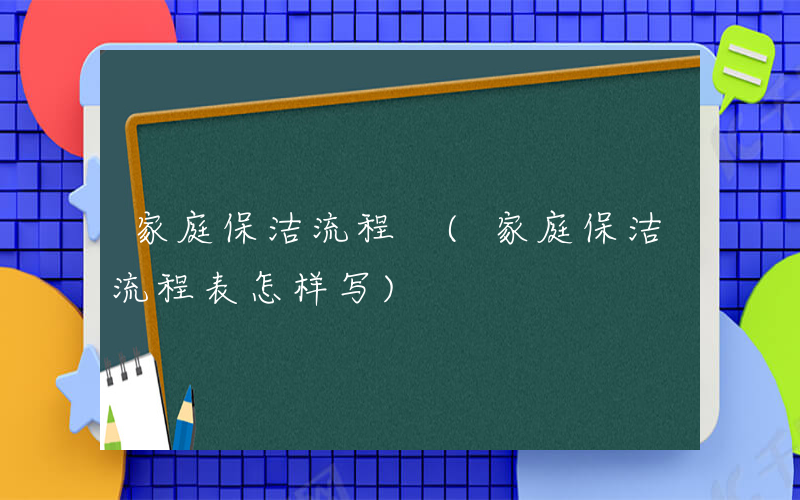 家庭保洁流程 （家庭保洁流程表怎样写）